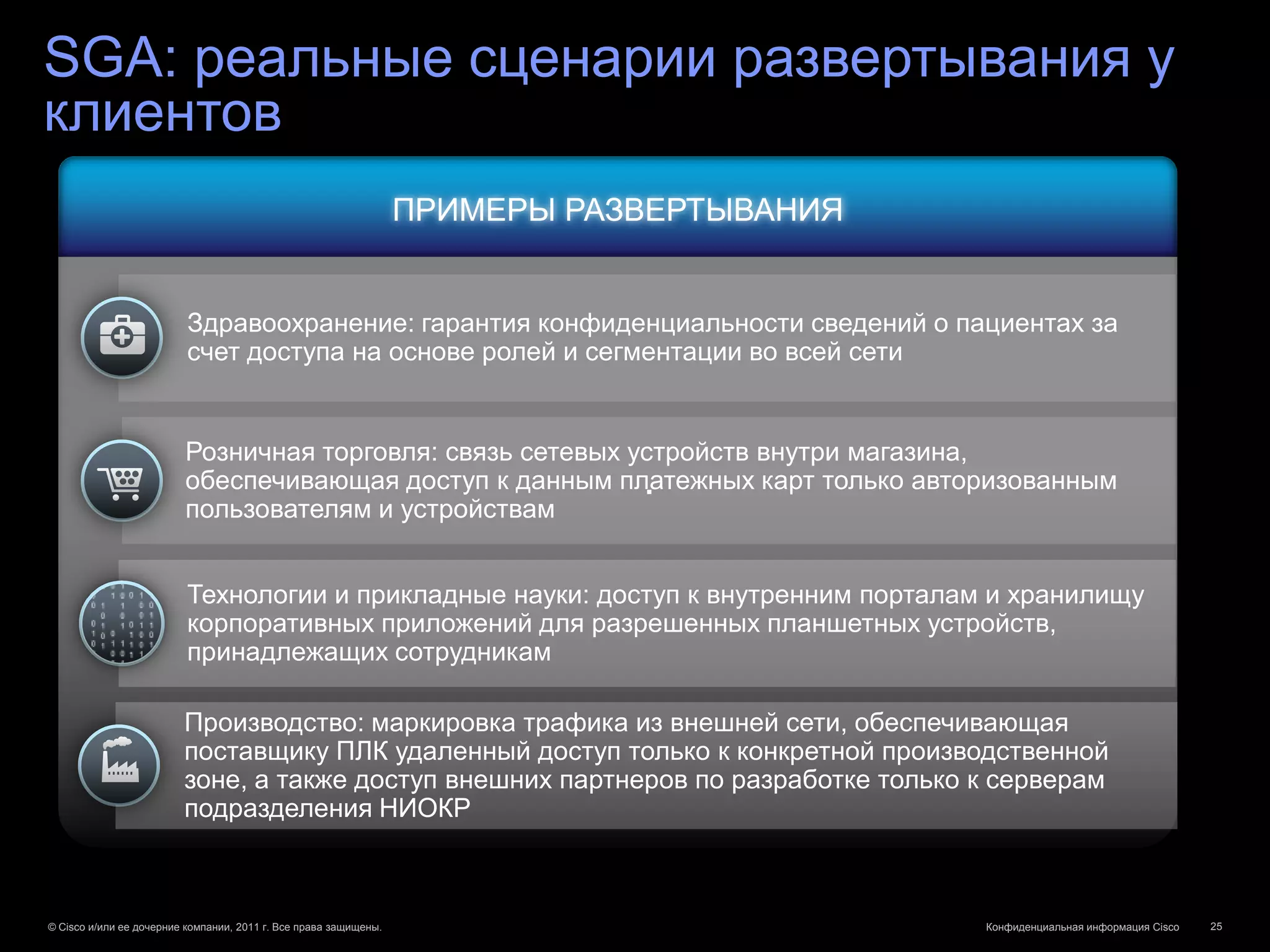 SGA: реальные сценарии развертывания у клиентов

ПРИМЕРЫ РАЗВЕРТЫВАНИЯ

Здравоохранение: гарантия конфиденциальности сведений о пациентах за счет доступа на основе ролей и сегментации во всей сети

Розничная торговля: связь сетевых устройств внутри магазина, обеспечивающая доступ к данным платежных карт только авторизованным пользователям и устройствам

Технологии и прикладные науки: доступ к внутренним порталам и хранилищу корпоративных приложений для разрешенных планшетных устройств, принадлежащих сотрудникам

Производство: маркировка трафика из внешней сети, обеспечивающая поставщику ПЛК удаленный доступ только к конкретной производственной зоне, а также доступ внешних партнеров по разработке только к серверам подразделения НИОКР

© Cisco и/или ее дочерние компании, 2011 г. Все права защищены.

Конфиденциальная информация Cisco

25